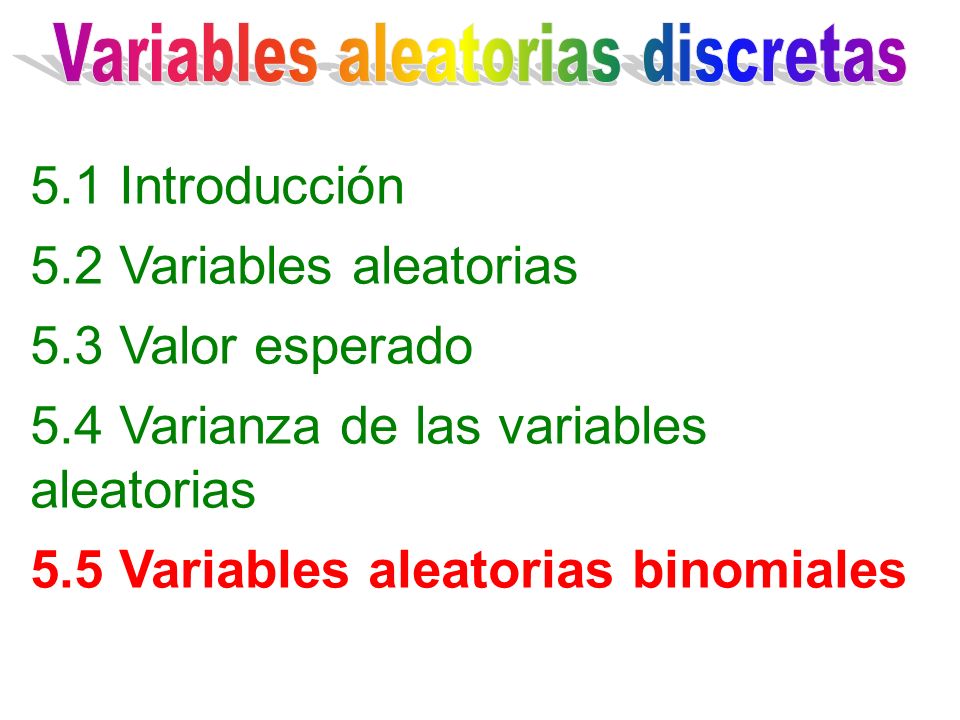 Variables aleatorias discretas

5.1 Introducción

5.2 Variables aleatorias

5.3 Valor esperado

5.4 Varianza de las variables aleatorias

5.5 Variables aleatorias binomiales